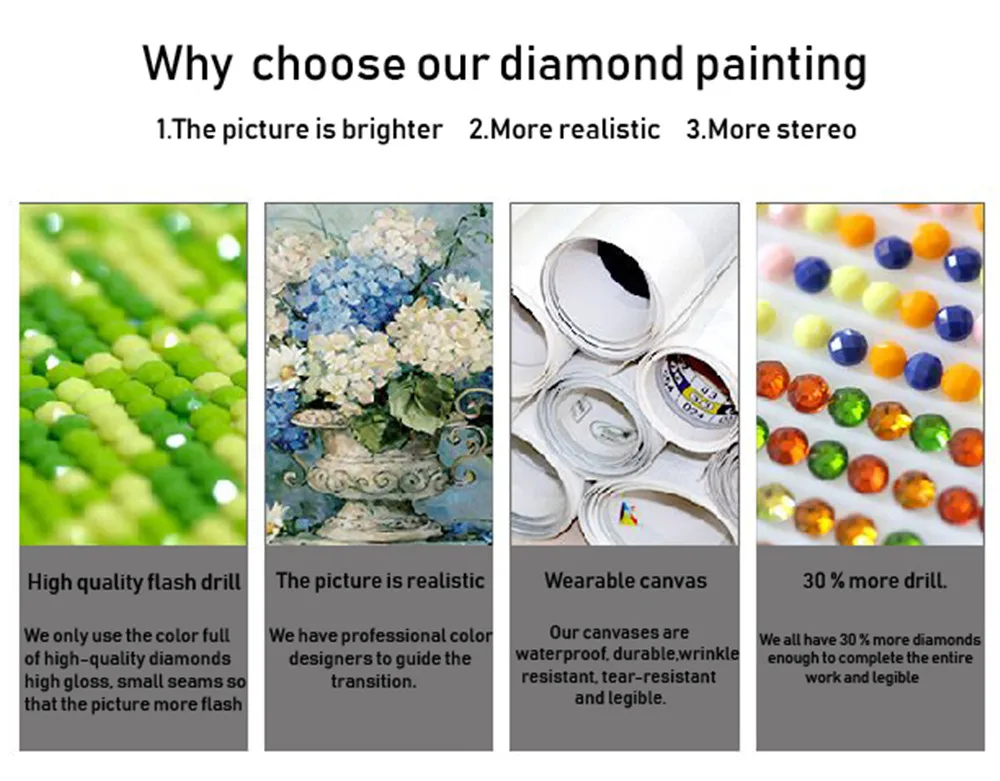 Why choose our diamond painting

1.The picture is brighter 2.More realistic 3.More stereo

High quality flash drill

We only use the color full of high-quality diamonds high gloss, small seams so that the picture more flash

The picture is realistic

We have professional color designers to guide the transition.

Wearable canvas

Our canvases are waterproof, durable,wrinkle resistant, tear-resistant and legible.

30 % more drill.

We all have 30 % more diamonds enough to complete the entire work and legible